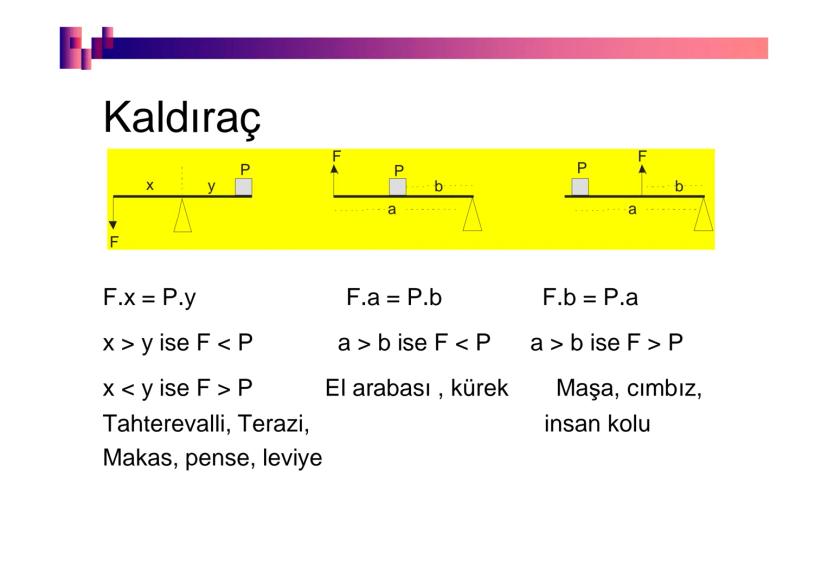 Kaldıraç

x y P F

F P b a

P F b a

F.x = P.y

x > y ise F < P

x < y ise F > P

Tahterevalli, Terazi, Makas, pense, leviye

F.a = P.b

a > b ise F < P

El arabası , kürek

F.b = P.a

a > b ise F > P

Maşa, cımbız, insan kolu